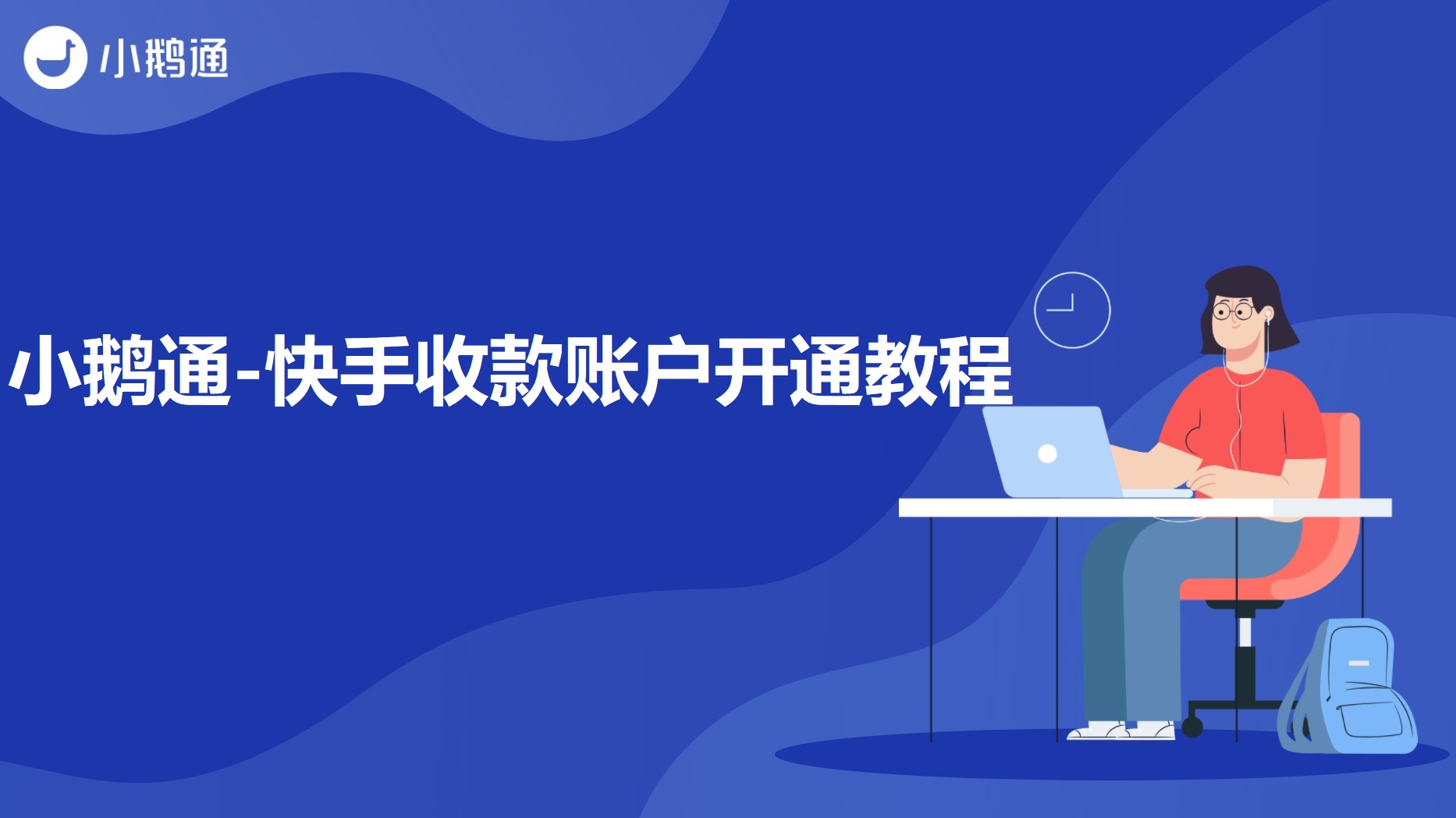 小鹅通

小鹅通-快手收款账户开通教程